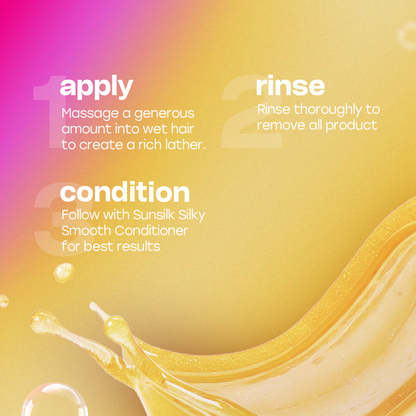 1 apply
Massage a generous amount into wet hair to create a rich lather.

2 rinse
Rinse thoroughly to remove all product

3 condition
Follow with Sunsilk Silky Smooth Conditioner for best results